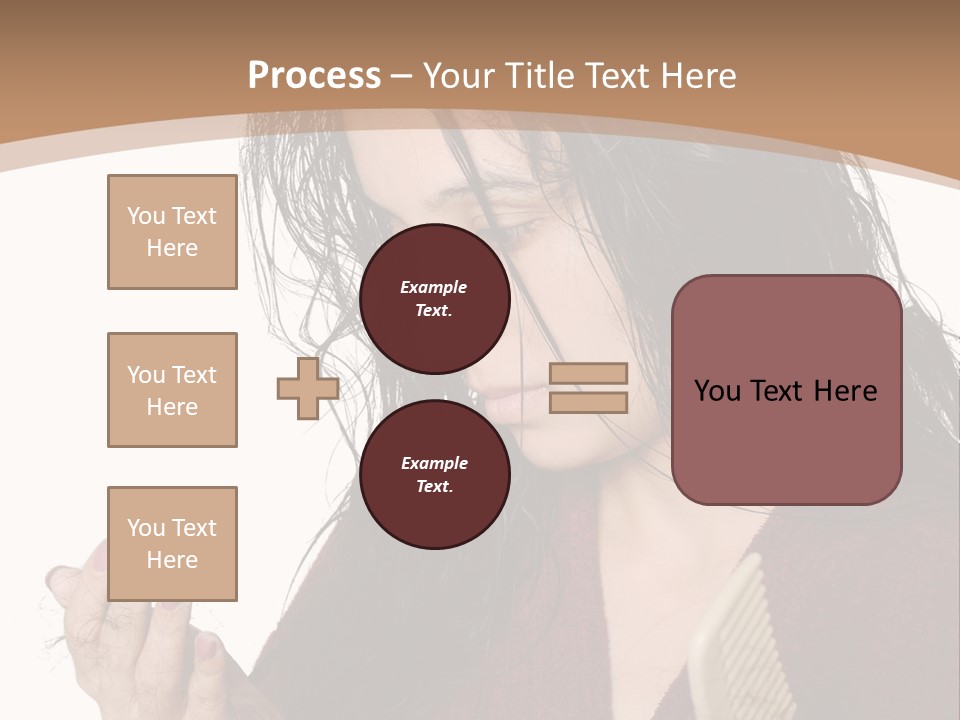 Process – Your Title Text Here

You Text Here

You Text Here

You Text Here

Example Text.

Example Text.

You Text Here